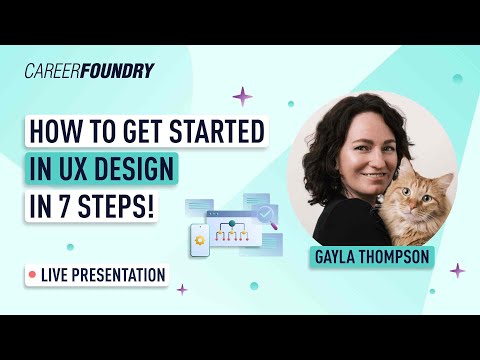 CAREERFOUNDRY

HOW TO GET STARTED IN UX DESIGN IN 7 STEPS!

LIVE PRESENTATION

GAYLA THOMPSON